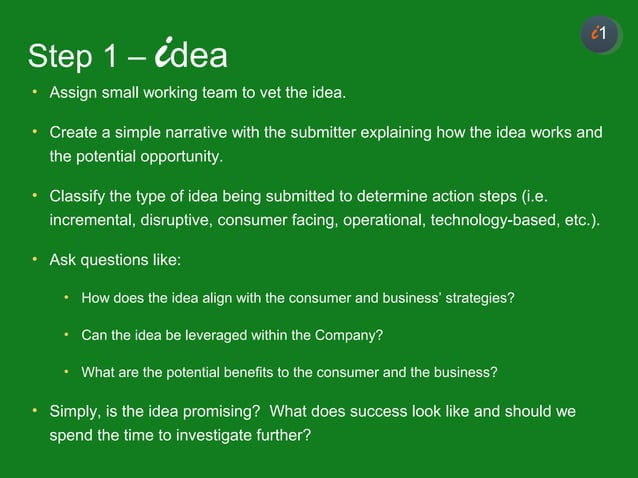 i1

Step 1 – idea

• Assign small working team to vet the idea.

• Create a simple narrative with the submitter explaining how the idea works and the potential opportunity.

• Classify the type of idea being submitted to determine action steps (i.e. incremental, disruptive, consumer facing, operational, technology-based, etc.).

• Ask questions like:

• How does the idea align with the consumer and business' strategies?

• Can the idea be leveraged within the Company?

• What are the potential benefits to the consumer and the business?

• Simply, is the idea promising? What does success look like and should we spend the time to investigate further?